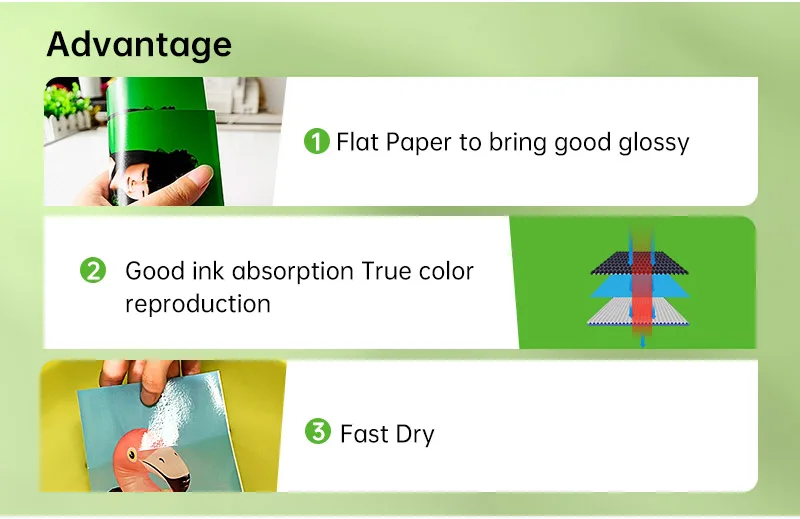 Advantage

1 Flat Paper to bring good glossy

2 Good ink absorption True color reproduction

3 Fast Dry